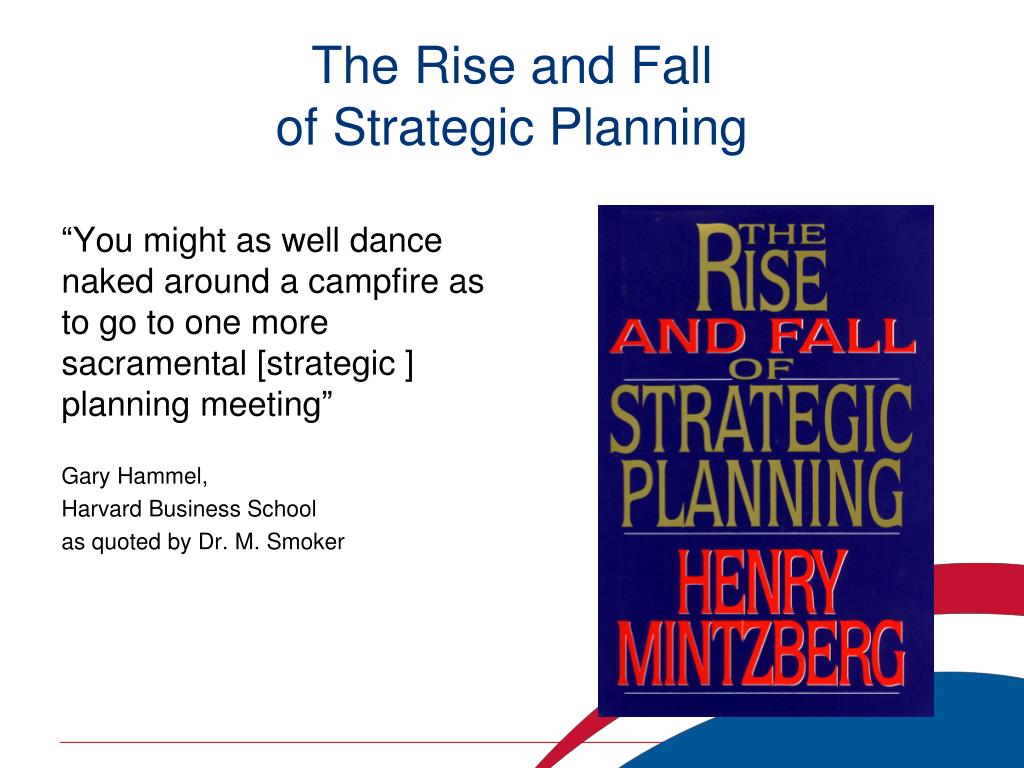 The Rise and Fall of Strategic Planning

“You might as well dance naked around a campfire as to go to one more sacramental [strategic ] planning meeting”

Gary Hammel,
Harvard Business School
as quoted by Dr. M. Smoker

THE RISE AND FALL OF STRATEGIC PLANNING
HENRY MINTZBERG